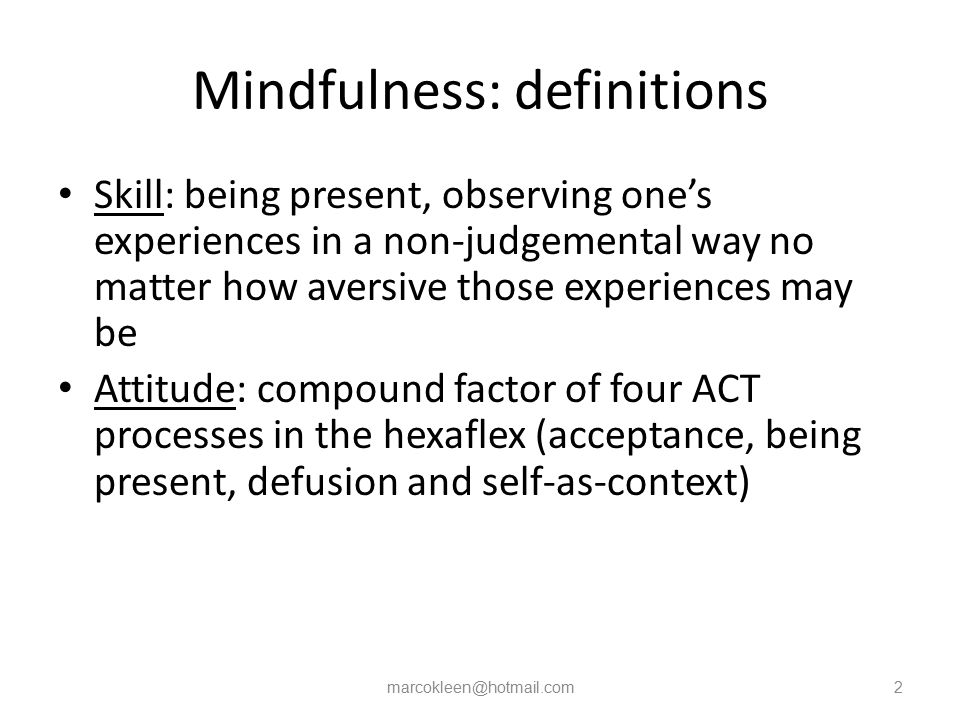 Mindfulness: definitions

• Skill: being present, observing one's experiences in a non-judgemental way no matter how aversive those experiences may be
• Attitude: compound factor of four ACT processes in the hexaflex (acceptance, being present, defusion and self-as-context)

marcokleen@hotmail.com

2